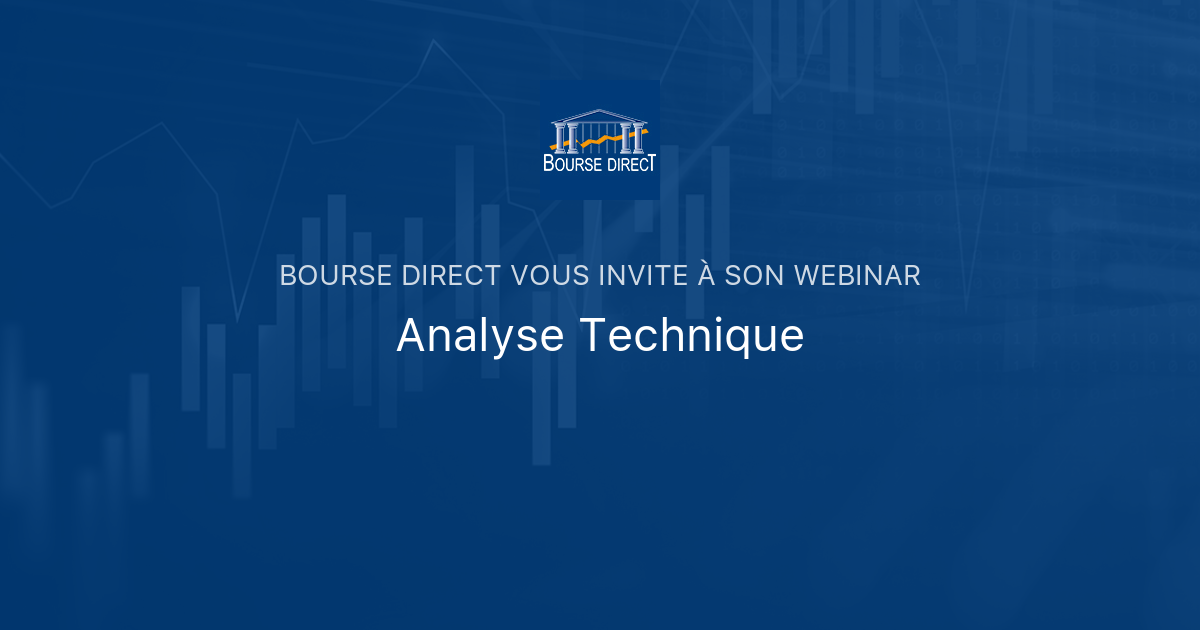 BOURSE DIRECT

BOURSE DIRECT VOUS INVITE À SON WEBINAR

Analyse Technique